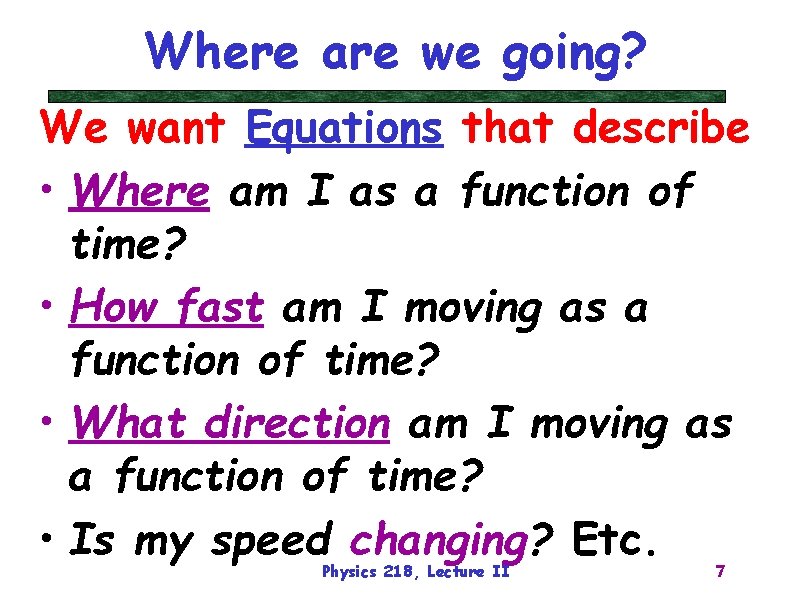 Where are we going?

We want Equations that describe

• Where am I as a function of time?

• How fast am I moving as a function of time?

• What direction am I moving as a function of time?

• Is my speed changing? Etc.

Physics 218, Lecture II

7